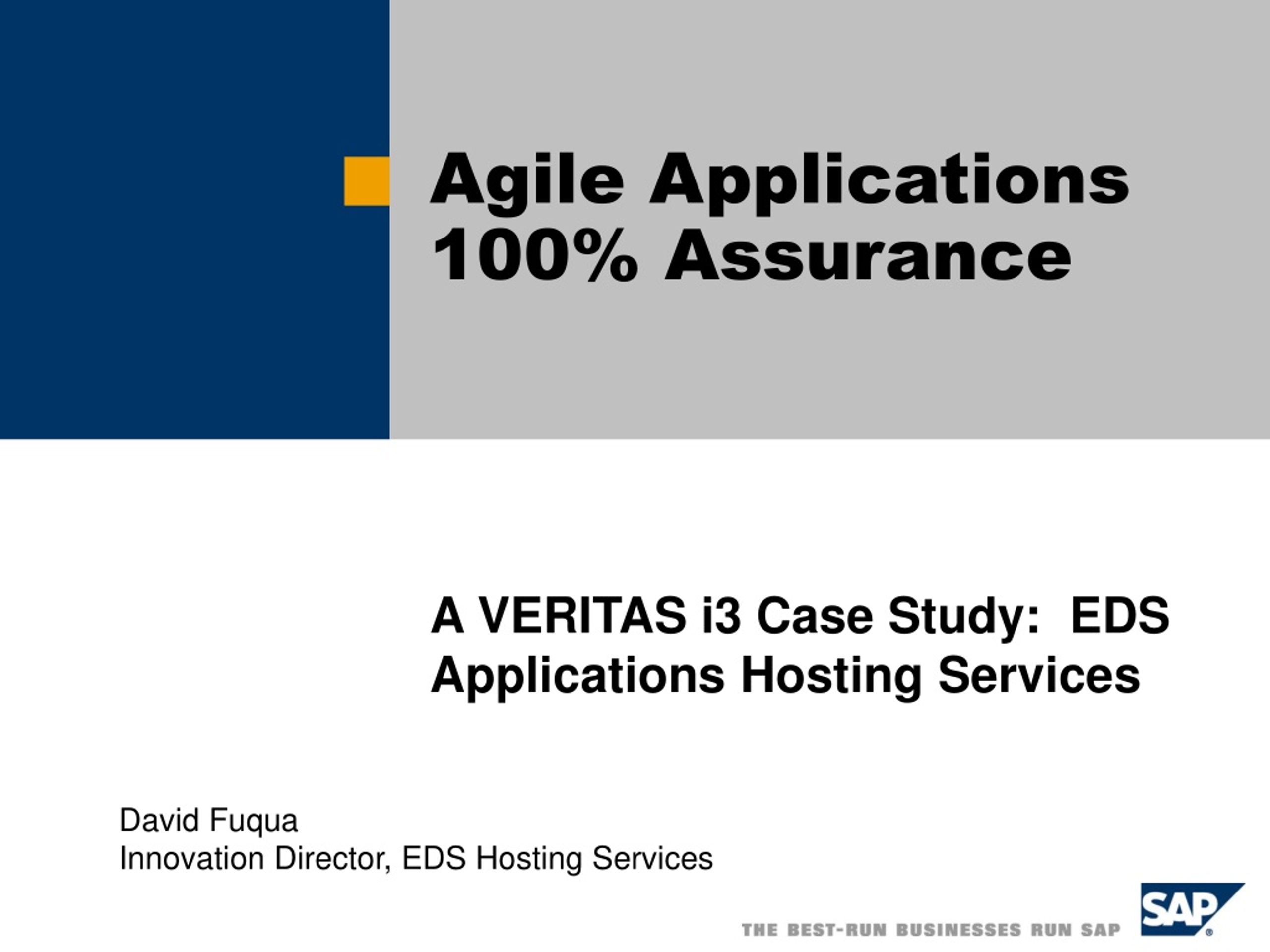 Agile Applications
100% Assurance

A VERITAS i3 Case Study: EDS Applications Hosting Services

David Fuqua
Innovation Director, EDS Hosting Services

THE BEST-RUN BUSINESSES RUN SAP

SAP®